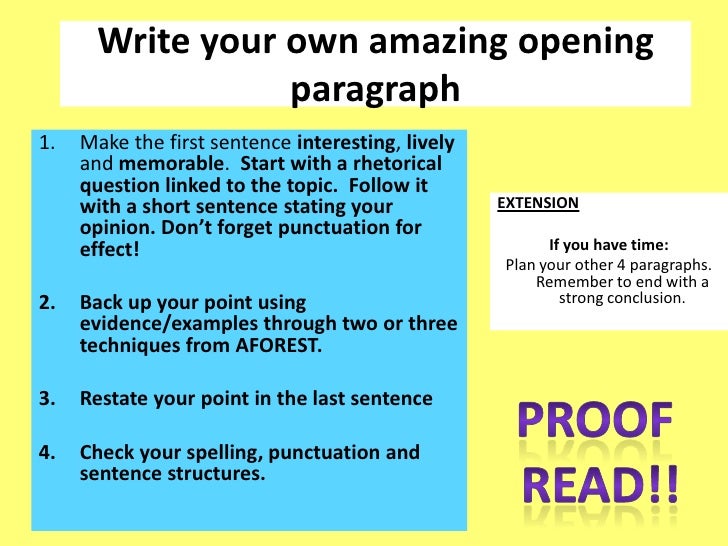 Write your own amazing opening paragraph

1. Make the first sentence interesting, lively and memorable. Start with a rhetorical question linked to the topic. Follow it with a short sentence stating your opinion. Don't forget punctuation for effect!

2. Back up your point using evidence/examples through two or three techniques from AFOREST.

3. Restate your point in the last sentence

4. Check your spelling, punctuation and sentence structures.

EXTENSION

If you have time:
Plan your other 4 paragraphs. Remember to end with a strong conclusion.

PROOF READ!!